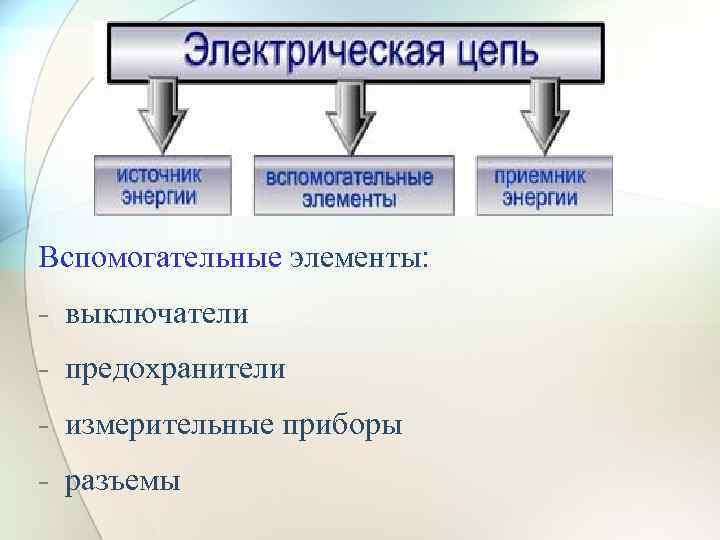 Электрическая цепь

источник энергии

вспомогательные элементы

приемник энергии

Вспомогательные элементы:

- выключатели

- предохранители

- измерительные приборы

- разъемы